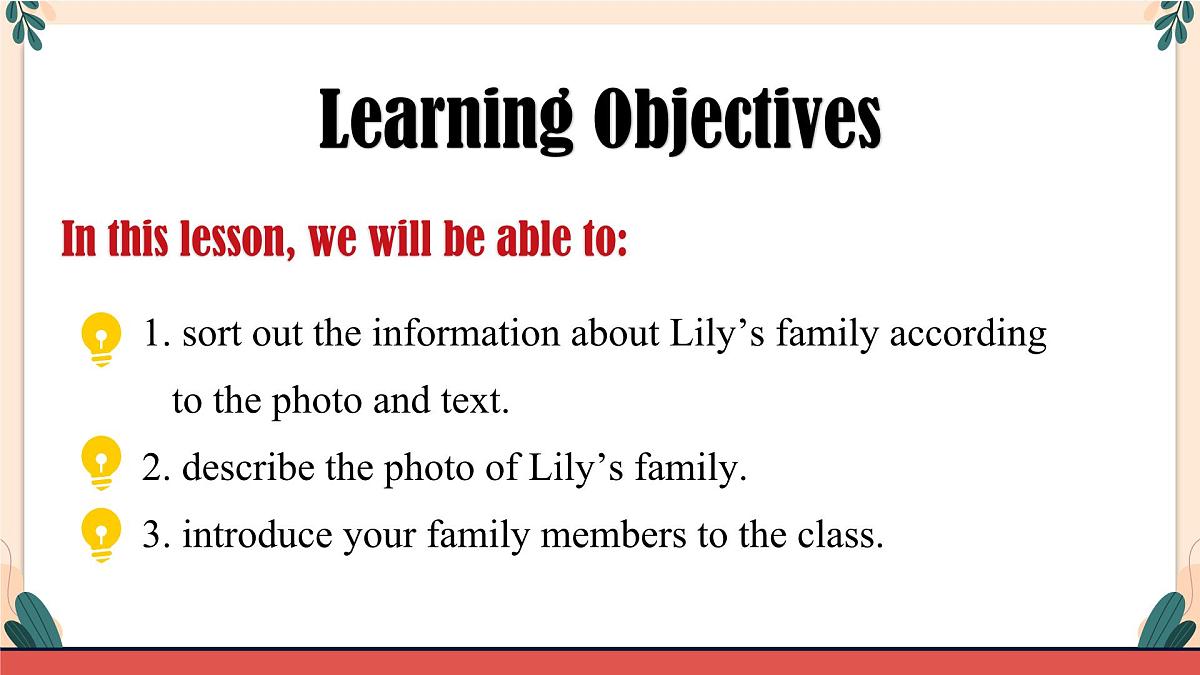 Learning Objectives

In this lesson, we will be able to:

1. sort out the information about Lily’s family according to the photo and text.

2. describe the photo of Lily’s family.

3. introduce your family members to the class.